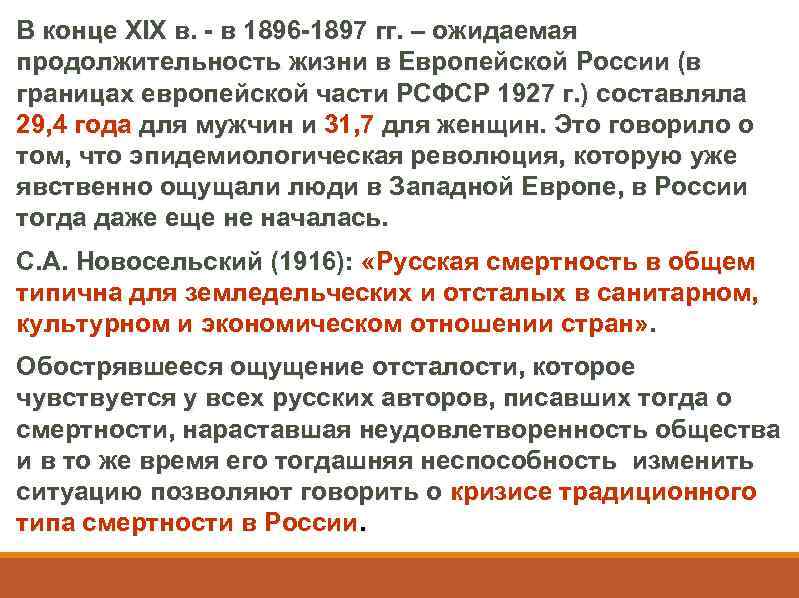 В конце XIX в. - в 1896-1897 гг. – ожидаемая продолжительность жизни в Европейской России (в границах европейской части РСФСР 1927 г.) составляла 29,4 года для мужчин и 31,7 для женщин. Это говорило о том, что эпидемиологическая революция, которую уже явственно ощущали люди в Западной Европе, в России тогда даже еще не началась.

С.А. Новосельский (1916): «Русская смертность в общем типична для земледельческих и отсталых в санитарном, культурном и экономическом отношении стран».

Обострявшееся ощущение отсталости, которое чувствуется у всех русских авторов, писавших тогда о смертности, нараставшая неудовлетворенность общества и в то же время его тогдашняя неспособность изменить ситуацию позволяют говорить о кризисе традиционного типа смертности в России.